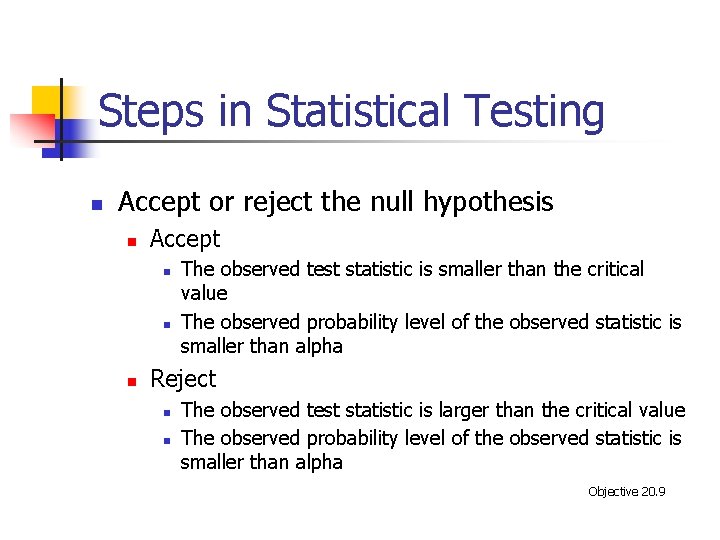 Steps in Statistical Testing

- Accept or reject the null hypothesis
  - Accept
    - The observed test statistic is smaller than the critical value
    - The observed probability level of the observed statistic is smaller than alpha
  - Reject
    - The observed test statistic is larger than the critical value
    - The observed probability level of the observed statistic is smaller than alpha

Objective 20.9